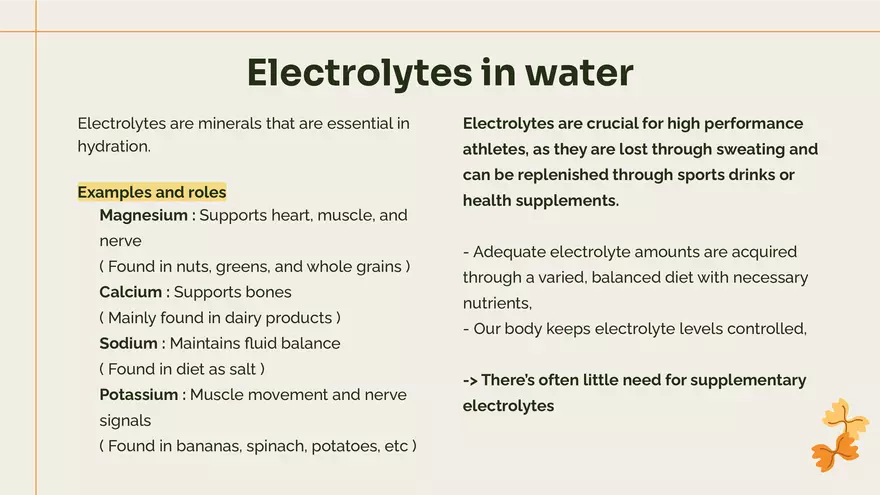 Electrolytes in water

Electrolytes are minerals that are essential in hydration.

Examples and roles
Magnesium : Supports heart, muscle, and nerve
( Found in nuts, greens, and whole grains )
Calcium : Supports bones
( Mainly found in dairy products )
Sodium : Maintains fluid balance
( Found in diet as salt )
Potassium : Muscle movement and nerve signals
( Found in bananas, spinach, potatoes, etc )

Electrolytes are crucial for high performance athletes, as they are lost through sweating and can be replenished through sports drinks or health supplements.

- Adequate electrolyte amounts are acquired through a varied, balanced diet with necessary nutrients,
- Our body keeps electrolyte levels controlled,

-> There's often little need for supplementary electrolytes